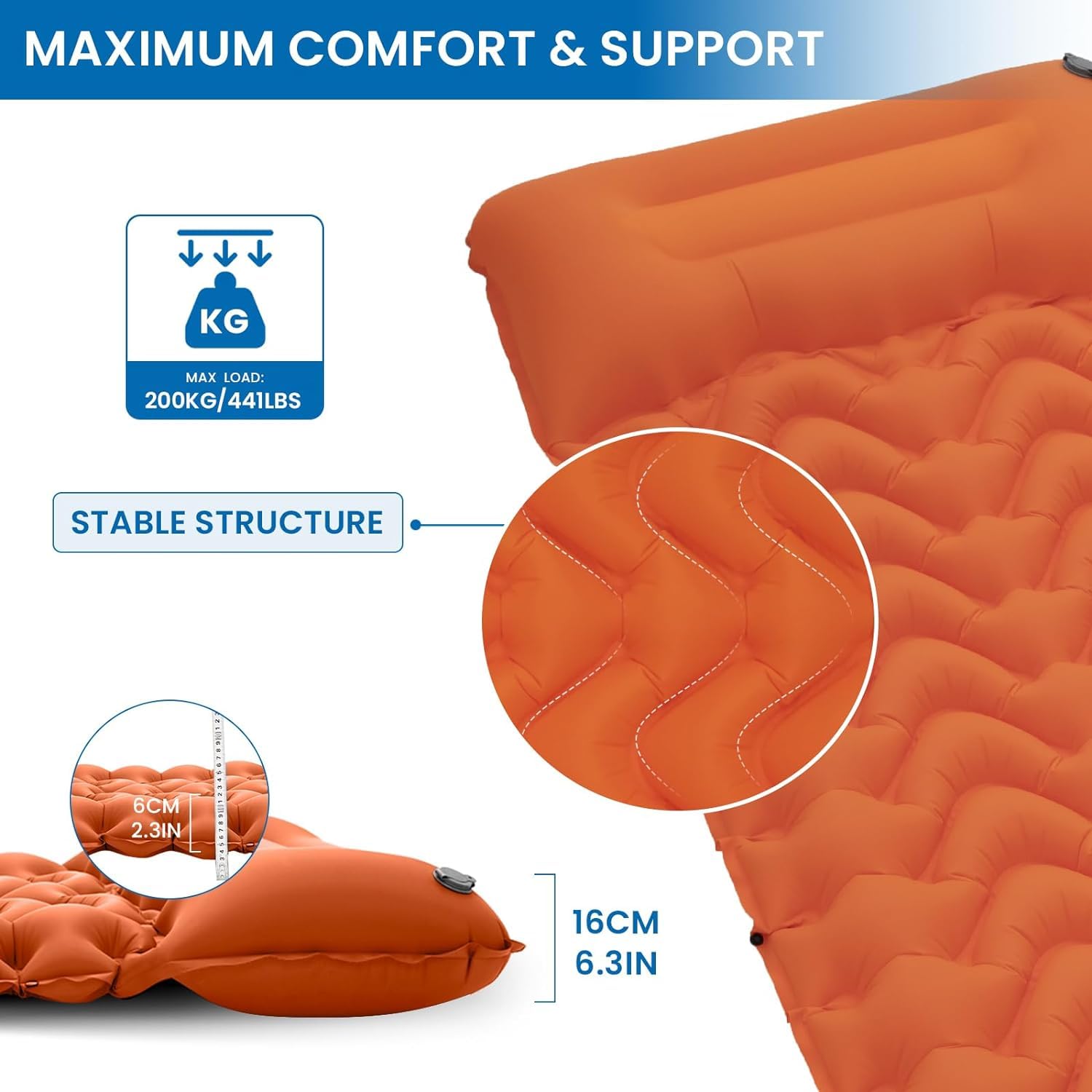 MAXIMUM COMFORT & SUPPORT

KG

MAX LOAD:
200KG/441LBS

STABLE STRUCTURE

6CM
2.3IN

16CM
6.3IN